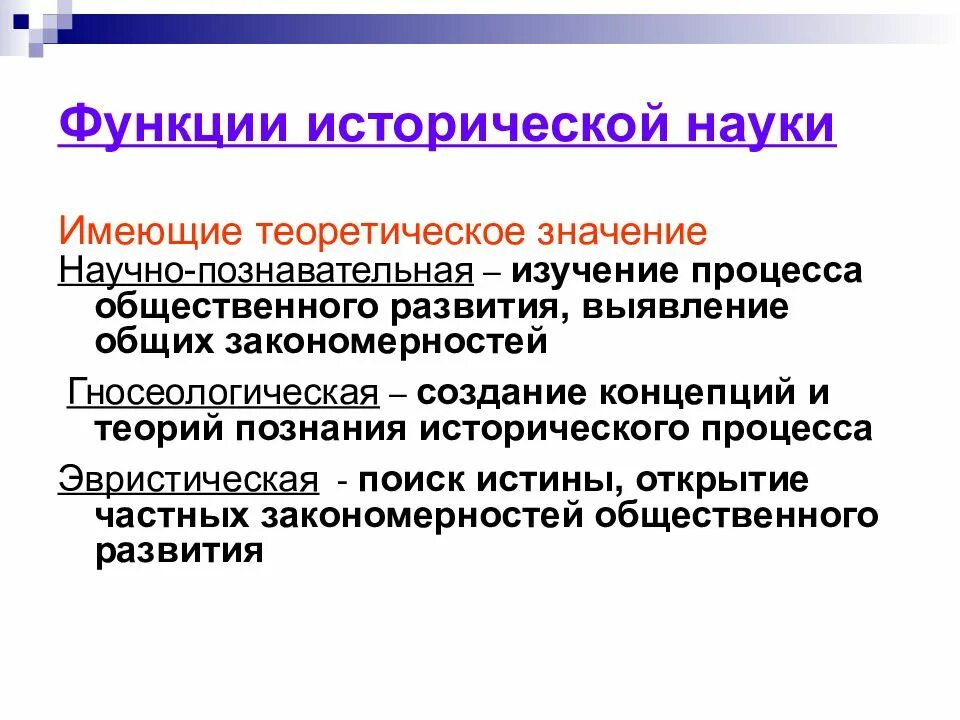 Функции исторической науки

Имеющие теоретическое значение
Научно-познавательная – изучение процесса общественного развития, выявление общих закономерностей

Гносеологическая – создание концепций и теорий познания исторического процесса

Эвристическая - поиск истины, открытие частных закономерностей общественного развития